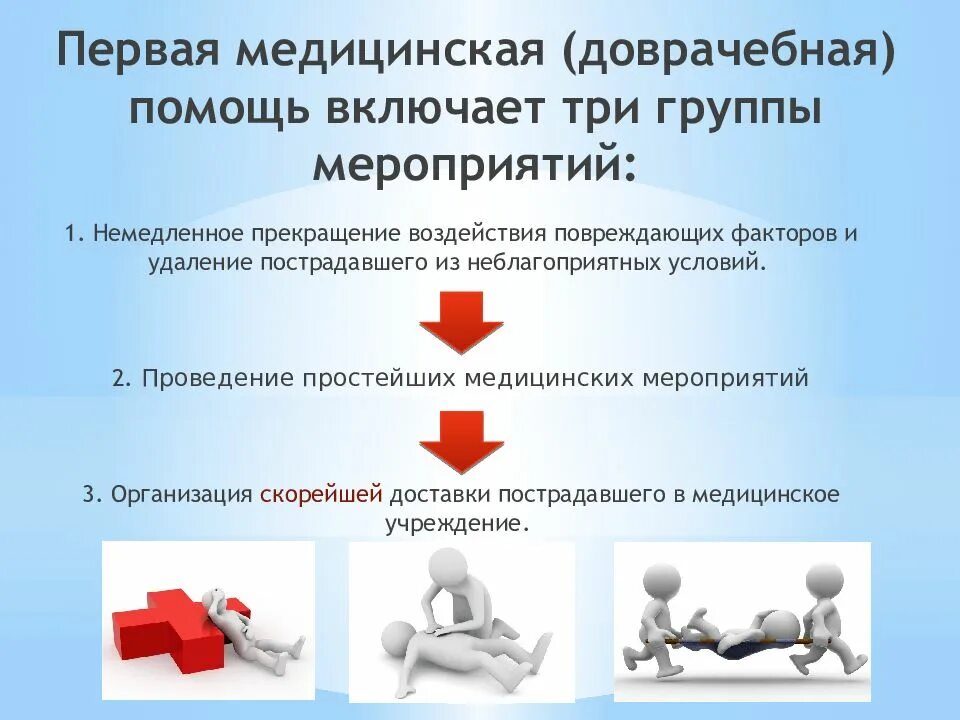 Первая медицинская (доврачебная) помощь включает три группы мероприятий:

1. Немедленное прекращение воздействия повреждающих факторов и удаление пострадавшего из неблагоприятных условий.

2. Проведение простейших медицинских мероприятий

3. Организация скорейшей доставки пострадавшего в медицинское учреждение.